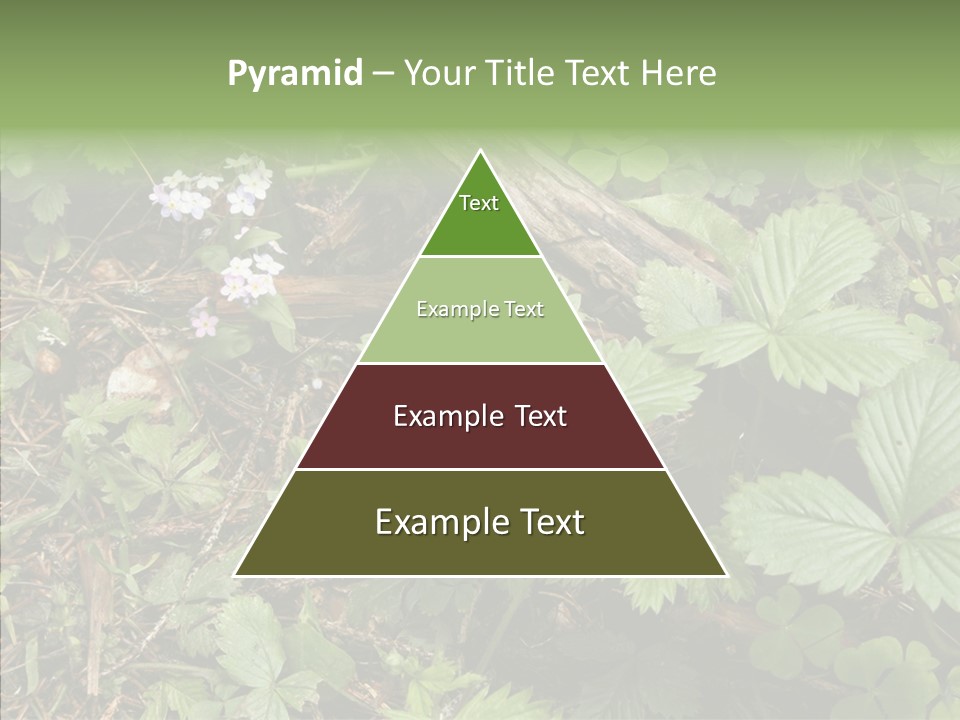 Pyramid – Your Title Text Here

Text

Example Text

Example Text

Example Text